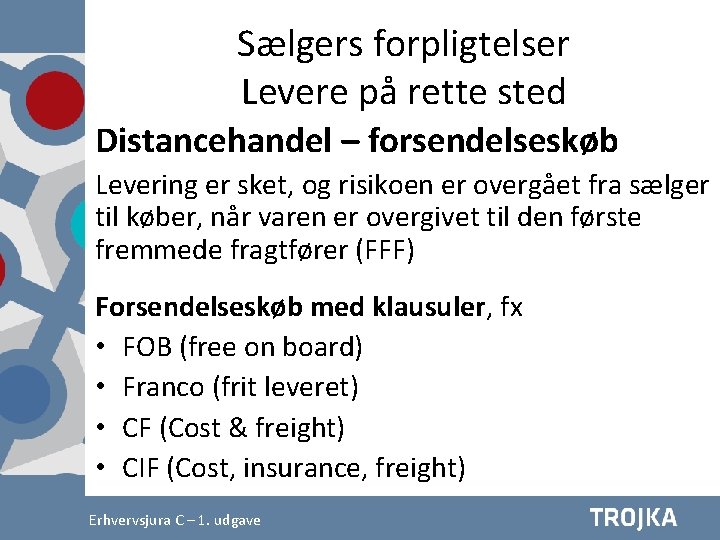 Sælgers forpligtelser
Levere på rette sted

Distancehandel – forsendelseskøb

Levering er sket, og risikoen er overgået fra sælger til køber, når varen er overgivet til den første fremmede fragtfører (FFF)

Forsendelseskøb med klausuler, fx
• FOB (free on board)
• Franco (frit leveret)
• CF (Cost & freight)
• CIF (Cost, insurance, freight)

Erhvervsjura C – 1. udgave

TROJKA